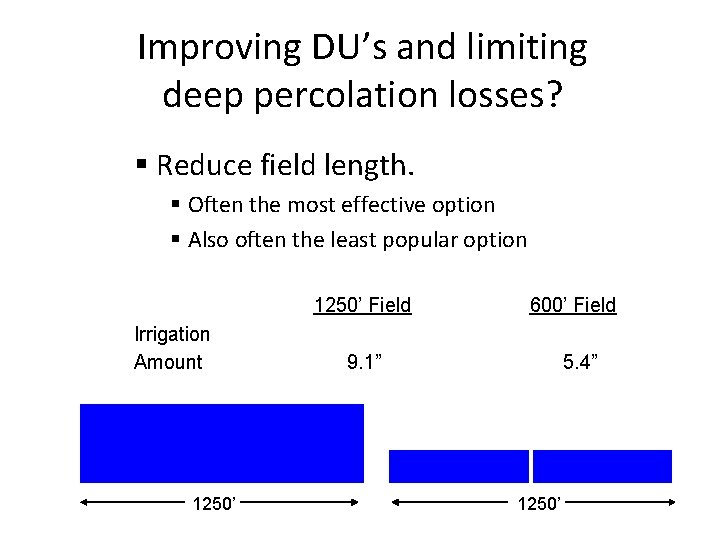 Improving DU's and limiting deep percolation losses?

▪ Reduce field length.
▪ Often the most effective option
▪ Also often the least popular option

| | 1250' Field | 600' Field |
|---|---|---|
| Irrigation Amount | 9.1" | 5.4" |

1250'

1250'